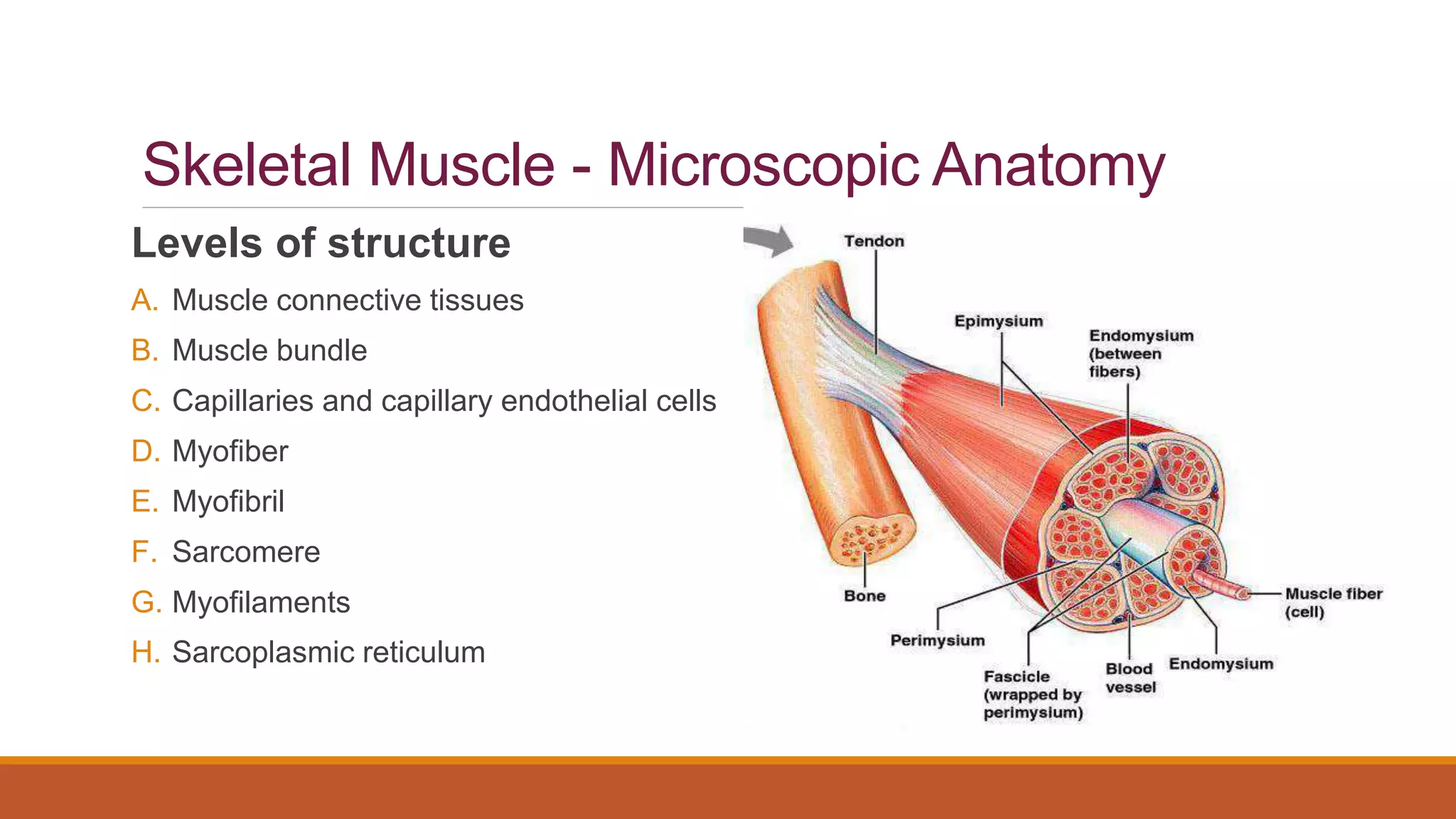 Skeletal Muscle - Microscopic Anatomy

Levels of structure

A. Muscle connective tissues
B. Muscle bundle
C. Capillaries and capillary endothelial cells
D. Myofiber
E. Myofibril
F. Sarcomere
G. Myofilaments
H. Sarcoplasmic reticulum

Tendon
Epimysium
Endomysium (between fibers)
Bone
Perimysium
Fascicle (wrapped by perimysium)
Blood vessel
Endomysium
Muscle fiber (cell)